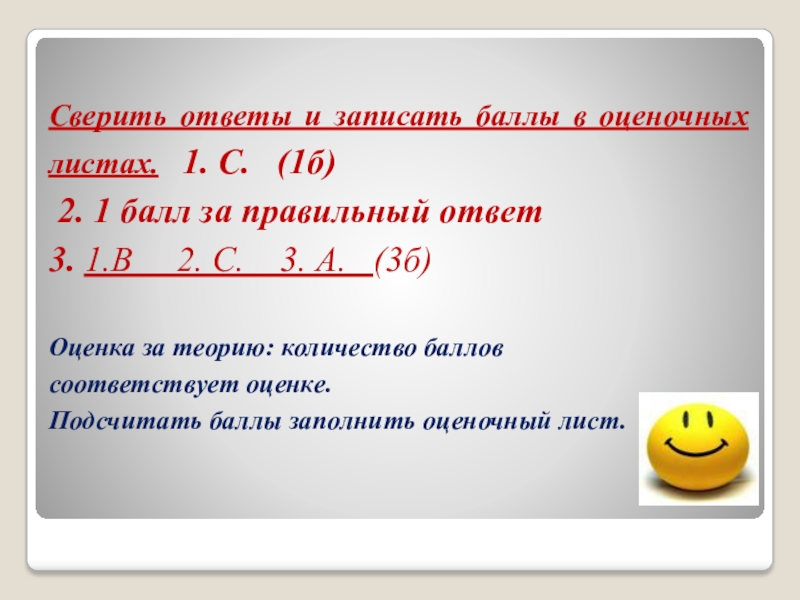 Сверить ответы и записать баллы в оценочных листах. 1. С. (1б)

2. 1 балл за правильный ответ

3. 1.В 2. С. 3. А. (3б)

Оценка за теорию: количество баллов соответствует оценке.
Подсчитать баллы заполнить оценочный лист.